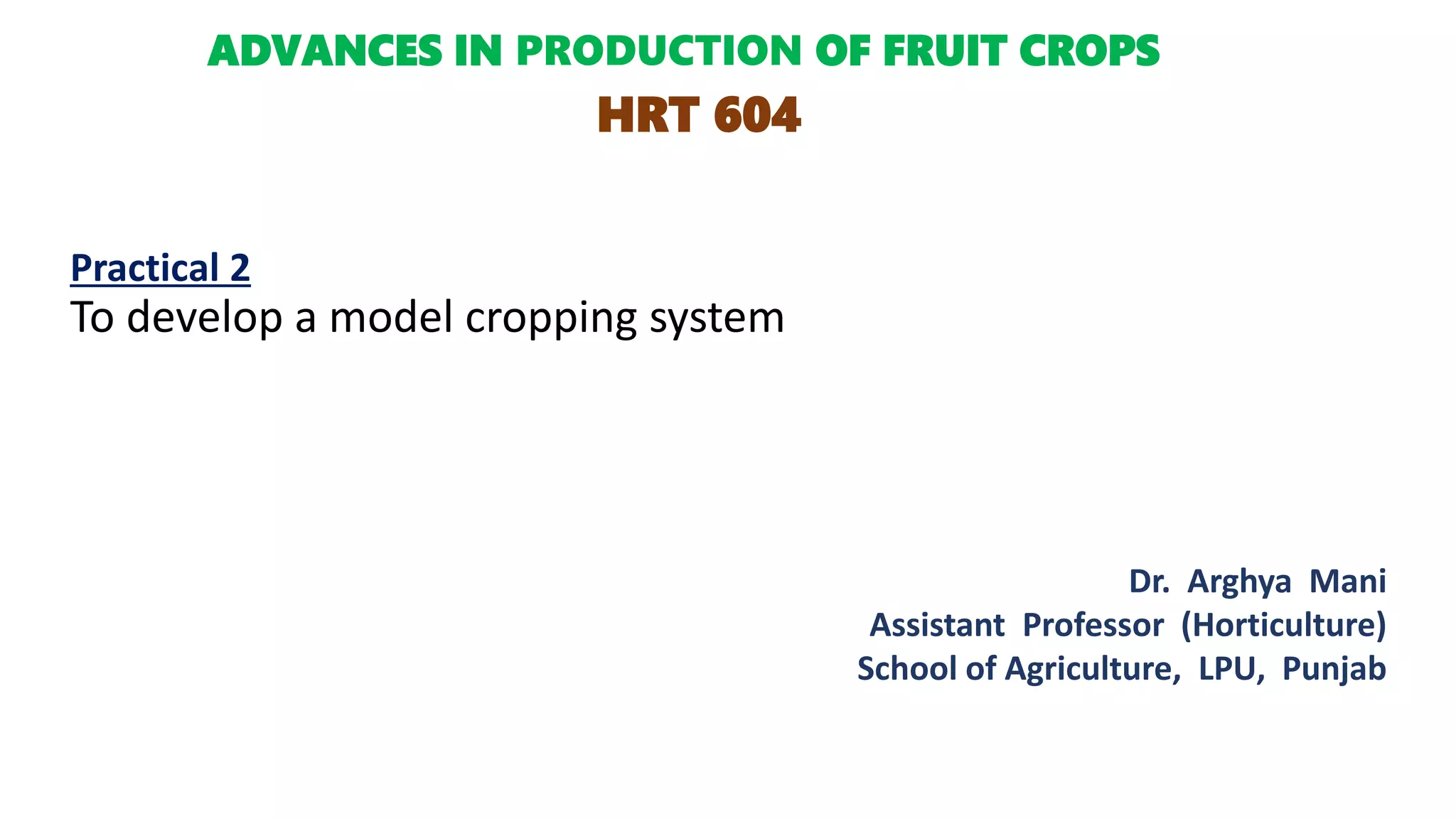 ADVANCES IN PRODUCTION OF FRUIT CROPS
HRT 604

Practical 2
To develop a model cropping system

Dr. Arghya Mani
Assistant Professor (Horticulture)
School of Agriculture, LPU, Punjab